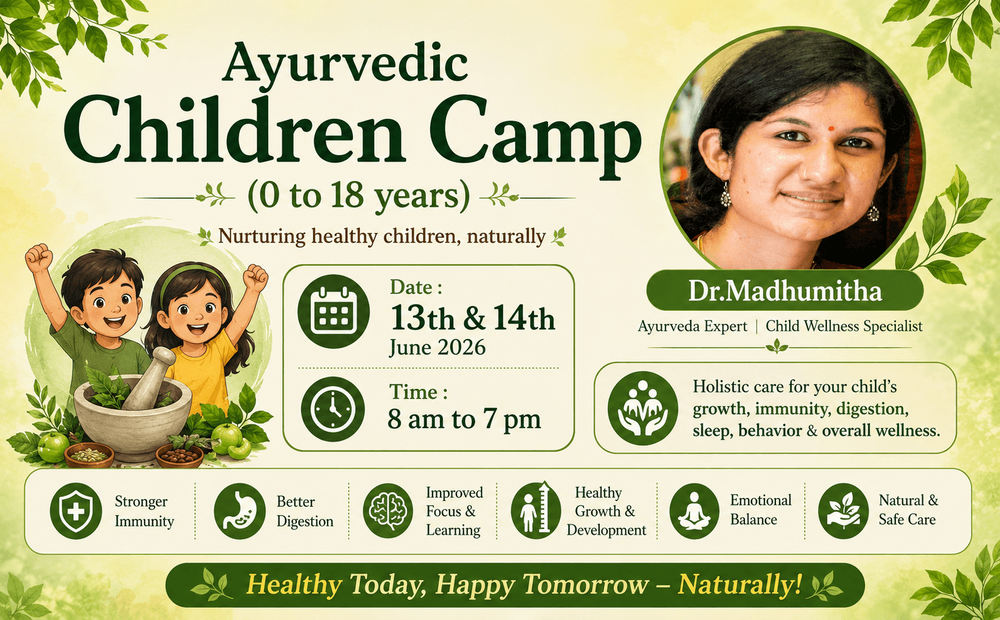 Ayurvedic
Children Camp
(0 to 18 years)

Nurturing healthy children, naturally

Date :
13th & 14th
June 2026

Time :
8 am to 7 pm

Dr.Madhumitha
Ayurveda Expert | Child Wellness Specialist

Holistic care for your child's growth, immunity, digestion, sleep, behavior & overall wellness.

Stronger Immunity

Better Digestion

Improved Focus & Learning

Healthy Growth & Development

Emotional Balance

Natural & Safe Care

Healthy Today, Happy Tomorrow – Naturally!